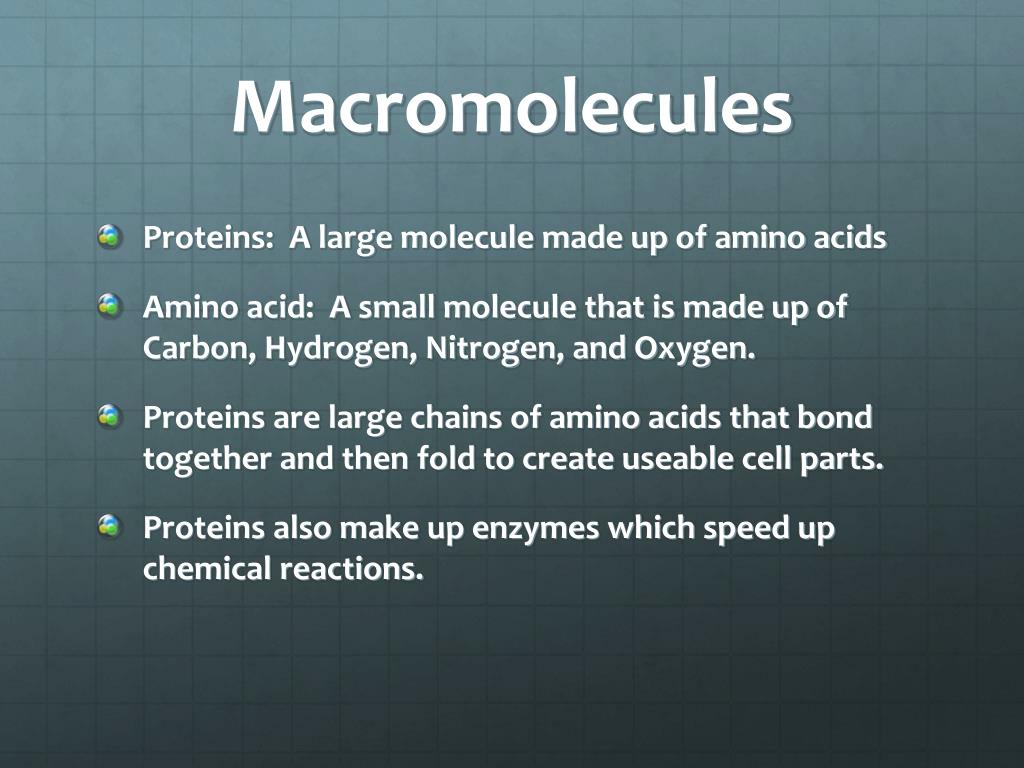 Macromolecules

Proteins:  A large molecule made up of amino acids

Amino acid:  A small molecule that is made up of Carbon, Hydrogen, Nitrogen, and Oxygen.

Proteins are large chains of amino acids that bond together and then fold to create useable cell parts.

Proteins also make up enzymes which speed up chemical reactions.